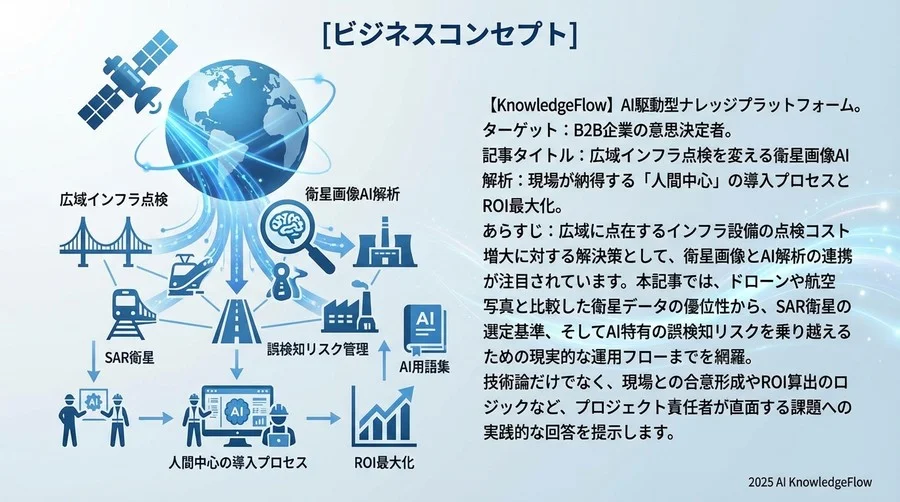 [ビジネスコンセプト]

広域インフラ点検

衛星画像AI解析

SAR衛星

誤検知リスク管理

AI

AI用語集

AI

AI

人間中心の導入プロセス

ROI最大化

【KnowledgeFlow】AI駆動型ナレッジプラットフォーム。
ターゲット：B2B企業の意思決定者。
記事タイトル：広域インフラ点検を変える衛星画像AI解析：現場が納得する「人間中心」の導入プロセスとROI最大化。
あらすじ：広域に点在するインフラ設備の点検コスト増大に対する解決策として、衛星画像とAI解析の連携が注目されています。本記事では、ドローンや航空写真と比較した衛星データの優位性から、SAR衛星の選定基準、そしてAI特有の誤検知リスクを乗り越えるための現実的な運用フローまでを網羅。
技術論だけでなく、現場との合意形成やROI算出のロジックなど、プロジェクト責任者が直面する課題への実践的な回答を提示します。

2025 AI KnowledgeFlow